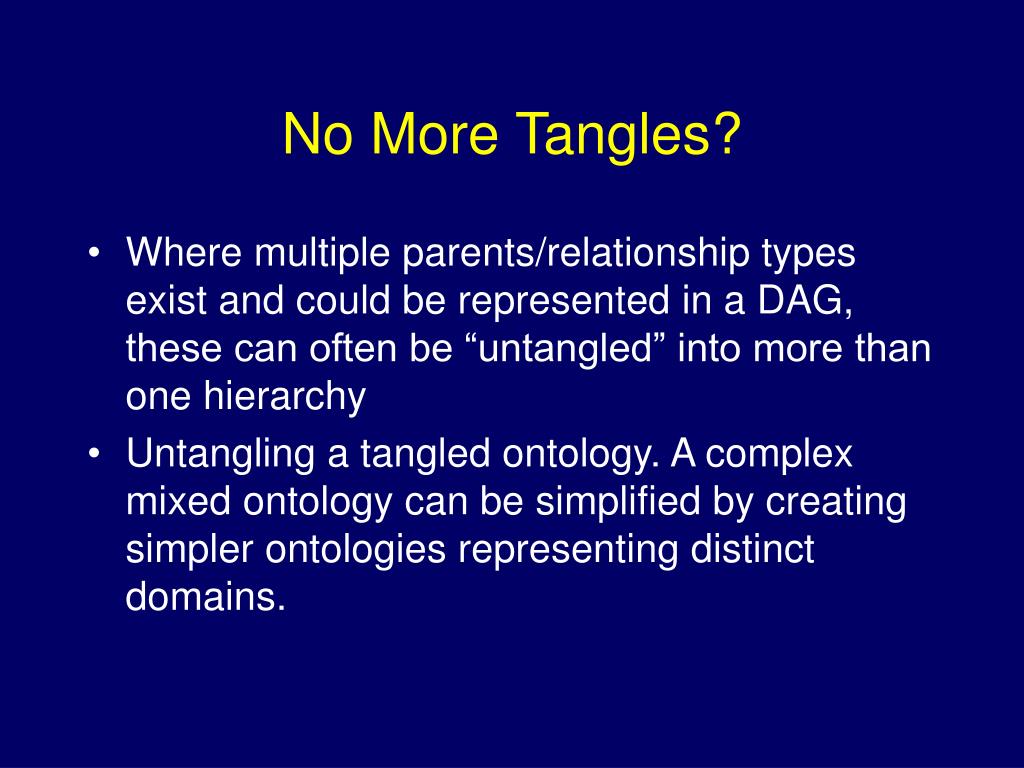 No More Tangles?

• Where multiple parents/relationship types exist and could be represented in a DAG, these can often be “untangled” into more than one hierarchy
• Untangling a tangled ontology. A complex mixed ontology can be simplified by creating simpler ontologies representing distinct domains.